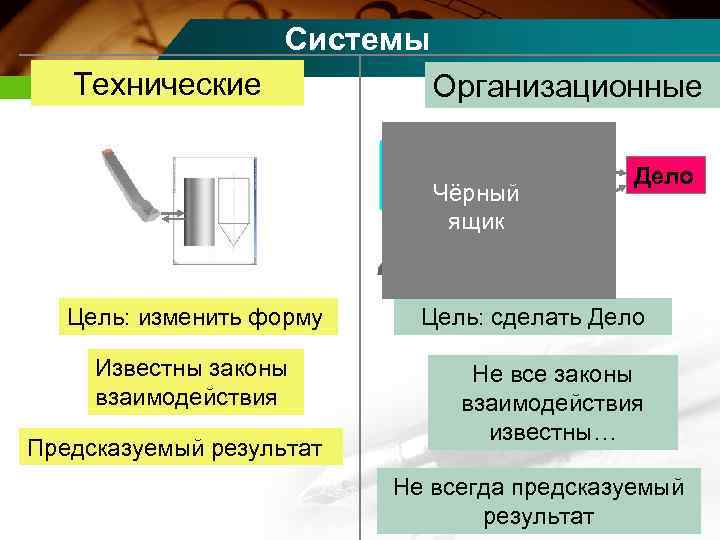 Системы

Технические

Цель: изменить форму

Известны законы взаимодействия

Предсказуемый результат

Организационные

Чёрный ящик

Дело

Цель: сделать Дело

Не все законы взаимодействия известны…

Не всегда предсказуемый результат